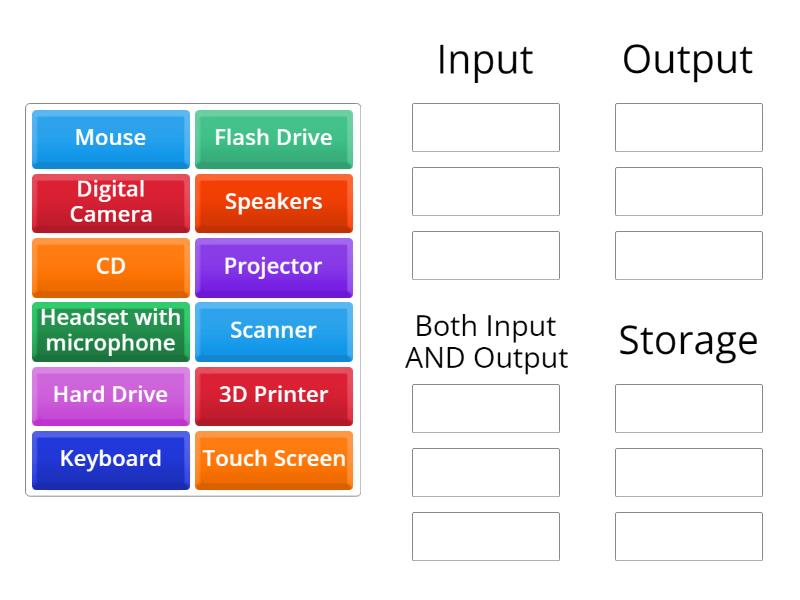 Mouse
Flash Drive
Digital Camera
Speakers
CD
Projector
Headset with microphone
Scanner
Hard Drive
3D Printer
Keyboard
Touch Screen

Input
Output
Both Input AND Output
Storage